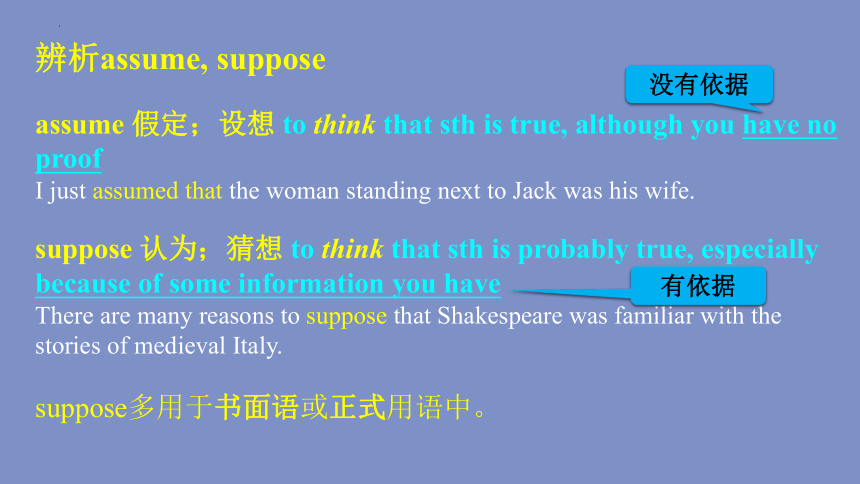 辨析assume, suppose

没有依据

assume 假定；设想 to think that sth is true, although you have no proof
I just assumed that the woman standing next to Jack was his wife.

suppose 认为；猜想 to think that sth is probably true, especially because of some information you have

有依据

There are many reasons to suppose that Shakespeare was familiar with the stories of medieval Italy.

suppose多用于书面语或正式用语中。